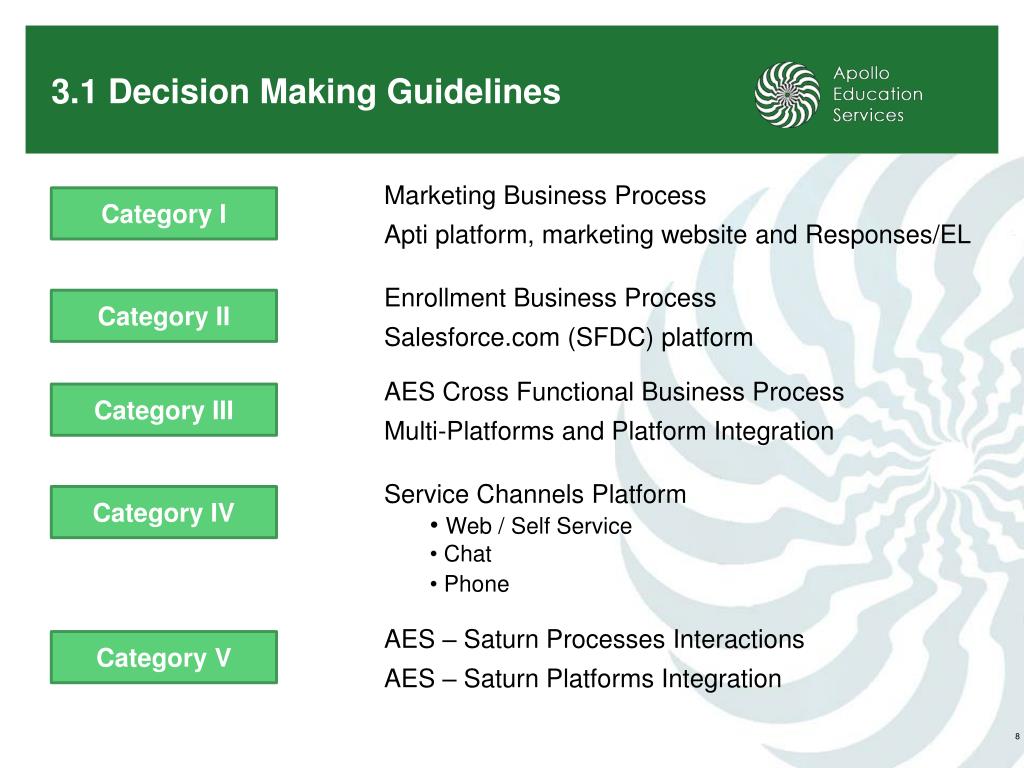 3.1 Decision Making Guidelines

Apollo Education Services

Category I

Marketing Business Process
Apti platform, marketing website and Responses/EL

Category II

Enrollment Business Process
Salesforce.com (SFDC) platform

Category III

AES Cross Functional Business Process
Multi-Platforms and Platform Integration

Category IV

Service Channels Platform
• Web / Self Service
• Chat
• Phone

Category V

AES – Saturn Processes Interactions
AES – Saturn Platforms Integration

8